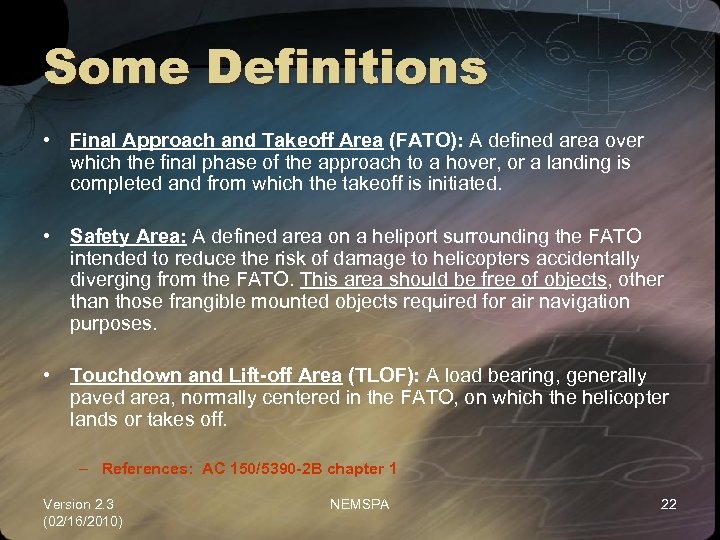 Some Definitions

• Final Approach and Takeoff Area (FATO): A defined area over which the final phase of the approach to a hover, or a landing is completed and from which the takeoff is initiated.

• Safety Area: A defined area on a heliport surrounding the FATO intended to reduce the risk of damage to helicopters accidentally diverging from the FATO. This area should be free of objects, other than those frangible mounted objects required for air navigation purposes.

• Touchdown and Lift-off Area (TLOF): A load bearing, generally paved area, normally centered in the FATO, on which the helicopter lands or takes off.

– References: AC 150/5390-2B chapter 1

Version 2.3 (02/16/2010)

NEMSPA

22